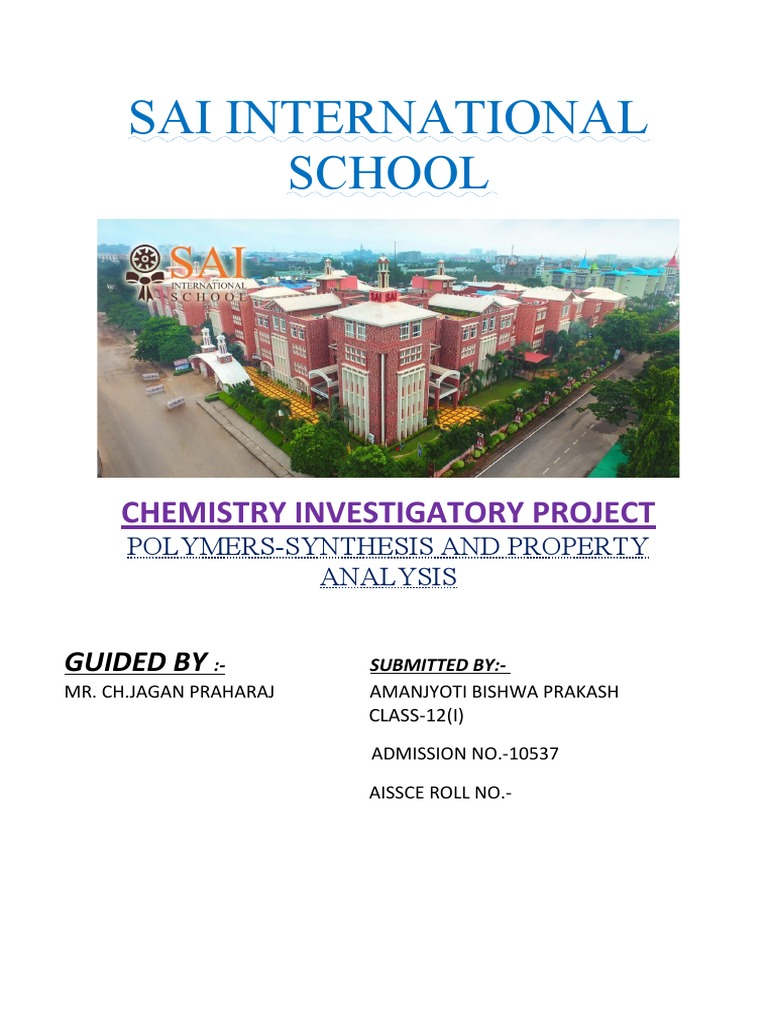 SAI INTERNATIONAL SCHOOL

SAI
INTERNATIONAL
SCHOOL

SAI SAI

CHEMISTRY INVESTIGATORY PROJECT

POLYMERS-SYNTHESIS AND PROPERTY ANALYSIS

GUIDED BY :-
MR. CH.JAGAN PRAHARAJ

SUBMITTED BY:-
AMANJYOTI BISHWA PRAKASH
CLASS-12(I)

ADMISSION NO.-10537

AISSCE ROLL NO.-